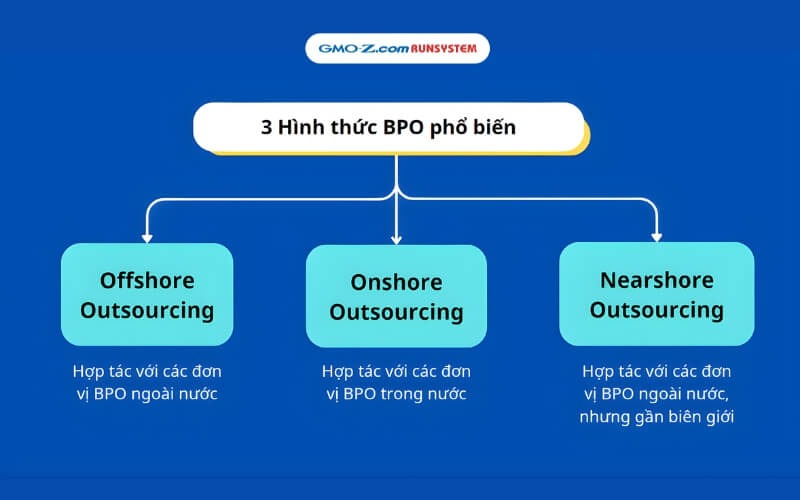 GMO-Z.com RUNSYSTEM

3 Hình thức BPO phổ biến

Offshore Outsourcing

Hợp tác với các đơn vị BPO ngoài nước

Onshore Outsourcing

Hợp tác với các đơn vị BPO trong nước

Nearshore Outsourcing

Hợp tác với các đơn vị BPO ngoài nước, nhưng gần biên giới